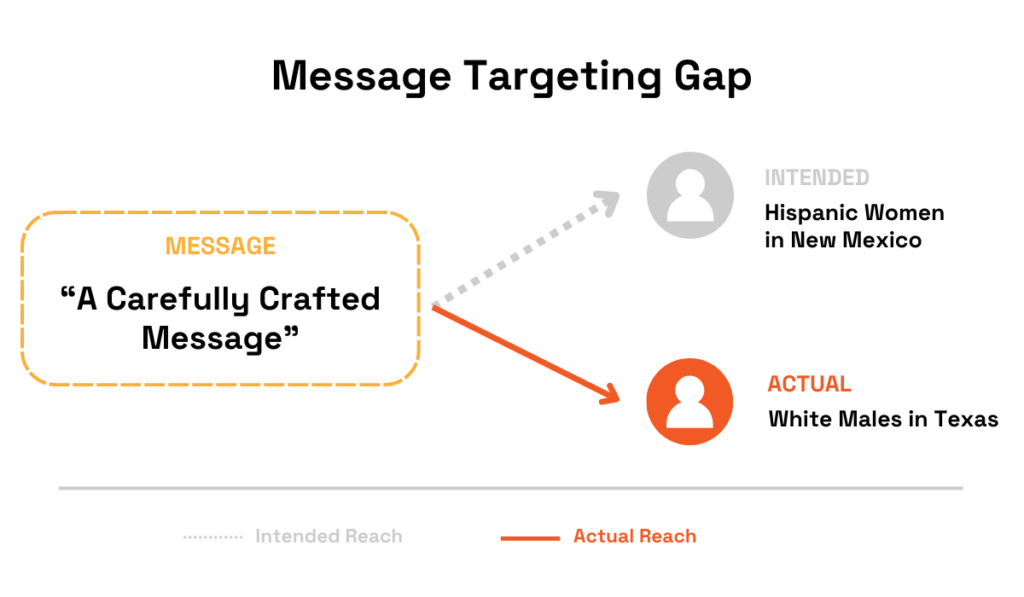 Message Targeting Gap

MESSAGE

“A Carefully Crafted Message”

INTENDED

Hispanic Women in New Mexico

ACTUAL

White Males in Texas

Intended Reach

Actual Reach